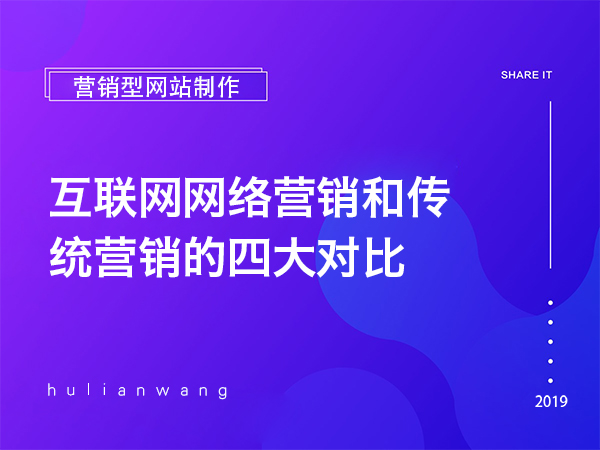 营销型网站制作

SHARE IT

互联网网络营销和传统营销的四大对比

hulianwang

2019